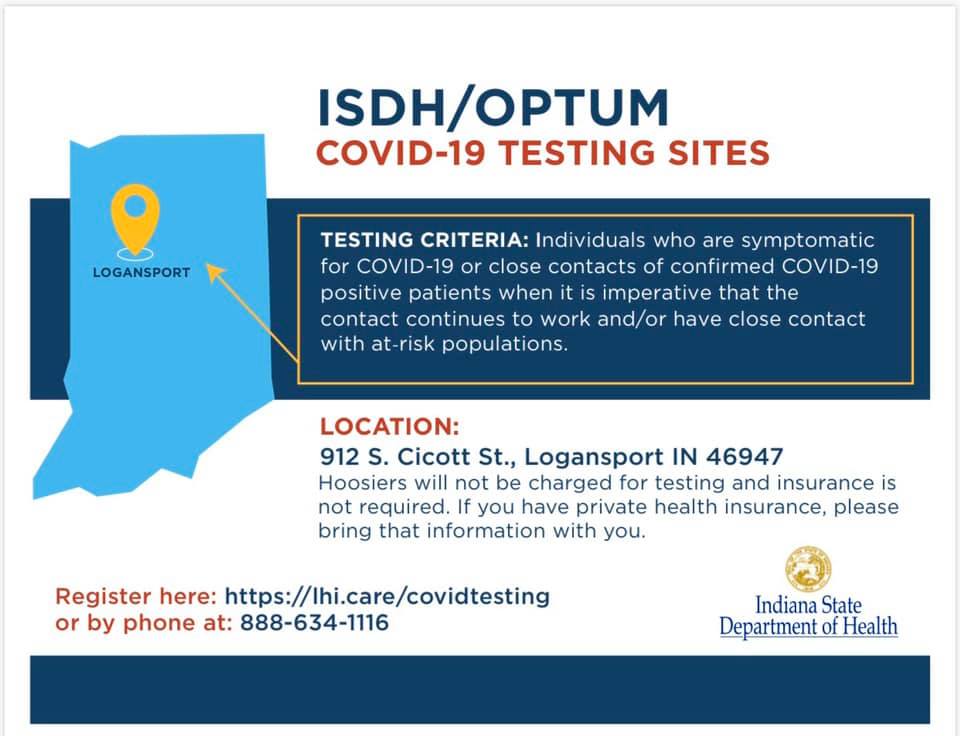 ISDH/OPTUM
COVID-19 TESTING SITES

LOGANSPORT

TESTING CRITERIA: Individuals who are symptomatic for COVID-19 or close contacts of confirmed COVID-19 positive patients when it is imperative that the contact continues to work and/or have close contact with at-risk populations.

LOCATION:
912 S. Cicott St., Logansport IN 46947
Hoosiers will not be charged for testing and insurance is not required. If you have private health insurance, please bring that information with you.

Register here: https://lhi.care/covidtesting
or by phone at: 888-634-1116

Indiana State
Department of Health